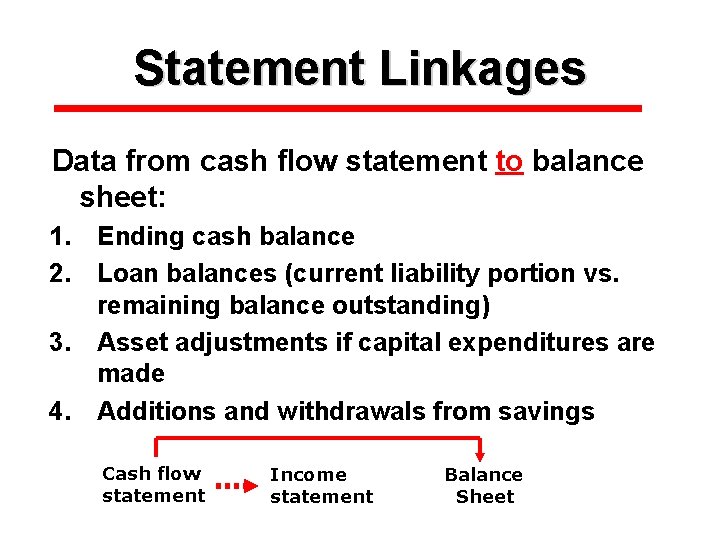 Statement Linkages

Data from cash flow statement to balance sheet:

1. Ending cash balance
2. Loan balances (current liability portion vs. remaining balance outstanding)
3. Asset adjustments if capital expenditures are made
4. Additions and withdrawals from savings

Cash flow statement
Income statement
Balance Sheet